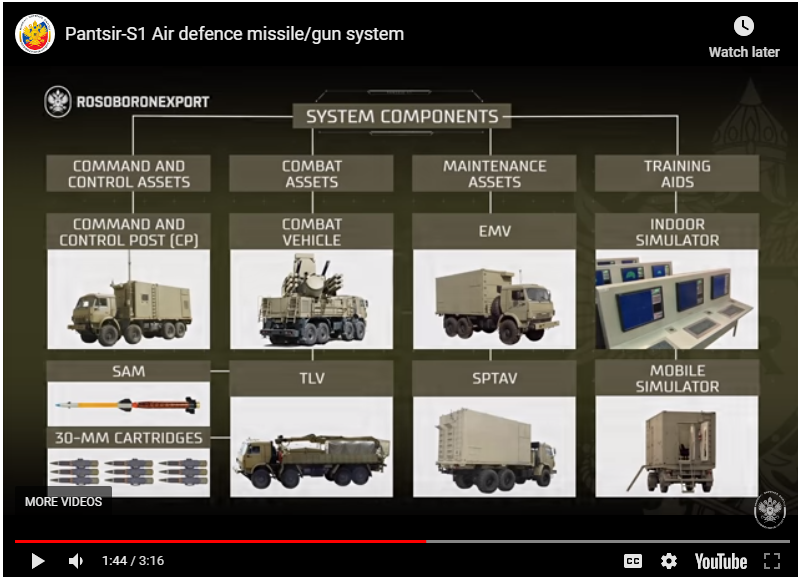 Pantsir-S1 Air defence missile/gun system

Watch later

ROSOBORONEXPORT

SYSTEM COMPONENTS

COMMAND AND CONTROL ASSETS

COMBAT ASSETS

MAINTENANCE ASSETS

TRAINING AIDS

COMMAND AND CONTROL POST (CP)

COMBAT VEHICLE

EMV

INDOOR SIMULATOR

SAM

TLV

SPTAV

MOBILE SIMULATOR

30-MM CARTRIDGES

MORE VIDEOS

1:44 / 3:16

CC

YouTube